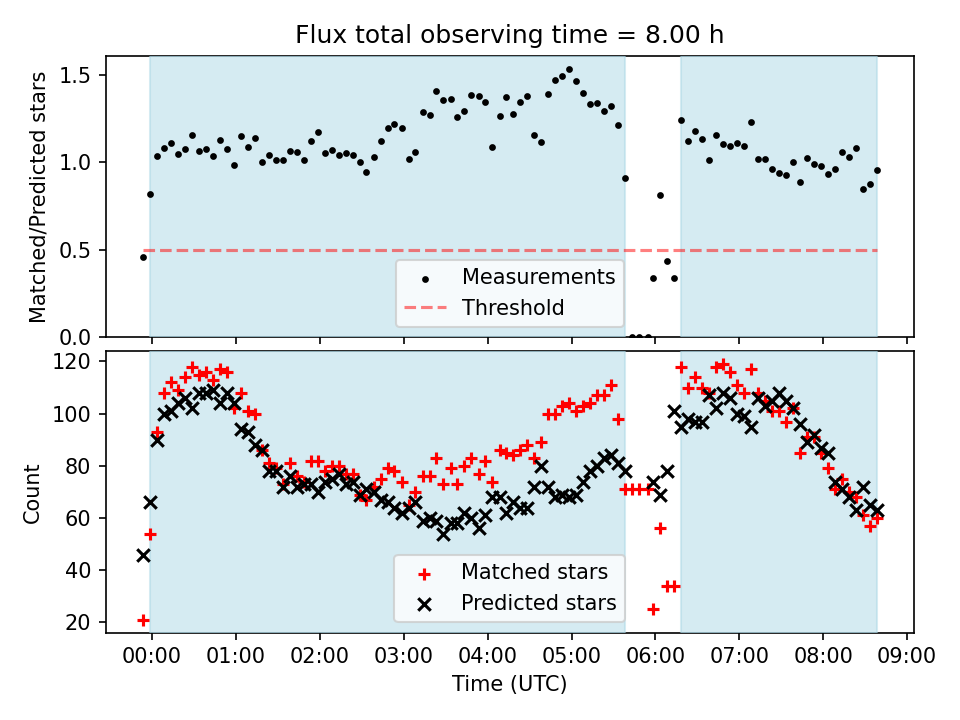 Flux total observing time = 8.00 h

Matched/Predicted stars

1.5
1.0
0.5
0.0

Measurements
Threshold

Count

120
100
80
60
40
20

Matched stars
Predicted stars

00:00
01:00
02:00
03:00
04:00
05:00
06:00
07:00
08:00
09:00

Time (UTC)